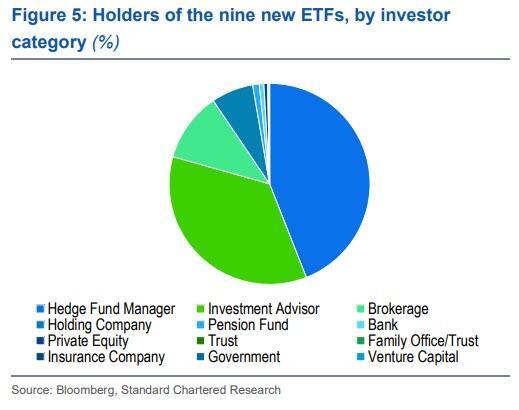 Figure 5: Holders of the nine new ETFs, by investor category (%)

Hedge Fund Manager
Investment Advisor
Brokerage
Holding Company
Pension Fund
Bank
Private Equity
Trust
Family Office/Trust
Insurance Company
Government
Venture Capital

Source: Bloomberg, Standard Chartered Research